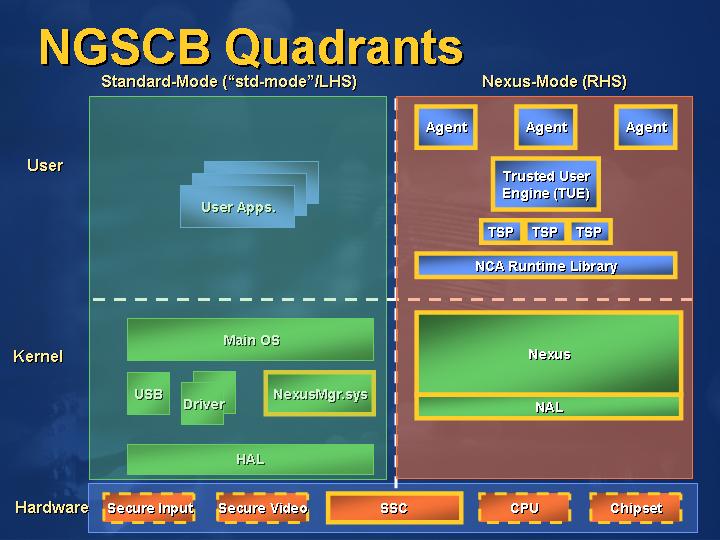 NGSCB Quadrants

Standard-Mode ("std-mode"/LHS)

Nexus-Mode (RHS)

User

User Apps.

Agent

Agent

Agent

Trusted User Engine (TUE)

TSP

TSP

TSP

NCA Runtime Library

Kernel

Main OS

USB

Driver

NexusMgr.sys

HAL

Nexus

NAL

Hardware

Secure Input

Secure Video

SSC

CPU

Chipset